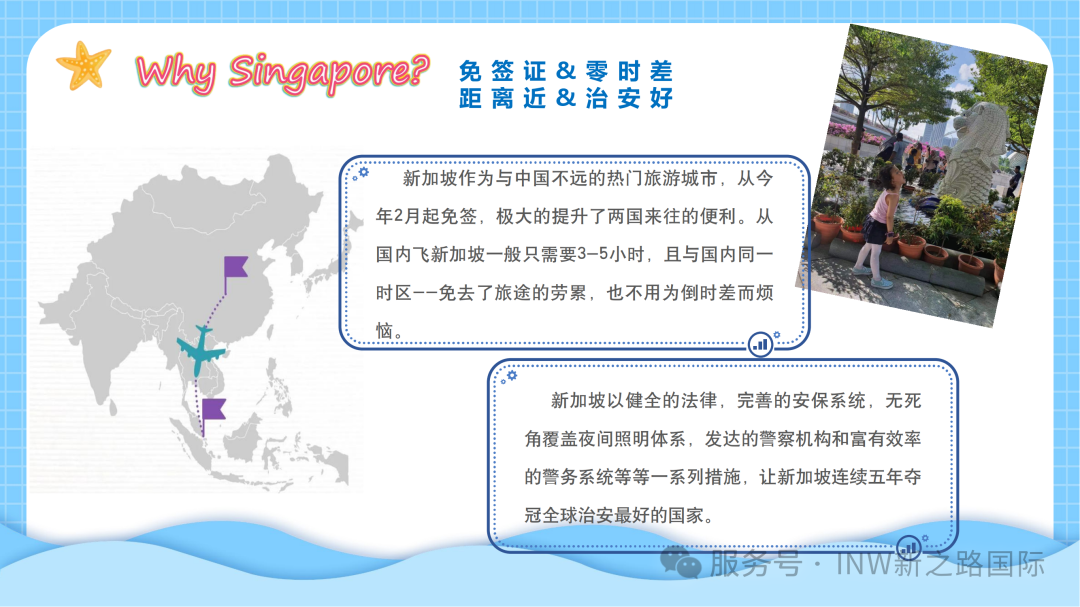 Why Singapore?

免签证＆零时差
距离近＆治安好

新加坡作为与中国不远的热门旅游城市，从今年2月起免签，极大的提升了两国来往的便利。从国内飞新加坡一般只需要3-5小时，且与国内同一时区--免去了旅途的劳累，也不用为倒时差而烦恼。

新加坡以健全的法律，完善的安保系统，无死角覆盖夜间照明体系，发达的警察机构和富有效率的警务系统等等一系列措施，让新加坡连续五年夺冠全球治安最好的国家。

服务号 · INW新之路国际